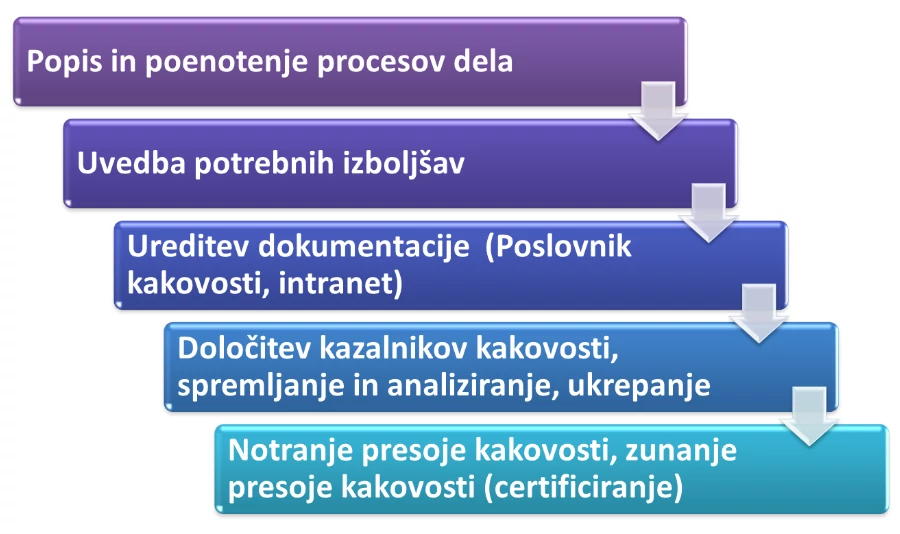 Popis in poenotenje procesov dela

Uvedba potrebnih izboljšav

Ureditev dokumentacije (Poslovnik kakovosti, intranet)

Določitev kazalnikov kakovosti, spremljanje in analiziranje, ukrepanje

Notranje presoje kakovosti, zunanje presoje kakovosti (certificiranje)